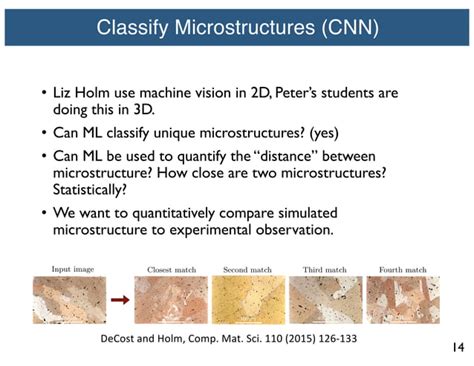 Classify Microstructures (CNN)

• Liz Holm use machine vision in 2D, Peter's students are doing this in 3D.

• Can ML classify unique microstructures? (yes)

• Can ML be used to quantify the "distance" between microstructure? How close are two microstructures? Statistically?

• We want to quantitatively compare simulated microstructure to experimental observation.

Input image

Closest match

Second match

Third match

Fourth match

DeCost and Holm, Comp. Mat. Sci. 110 (2015) 126-133

14